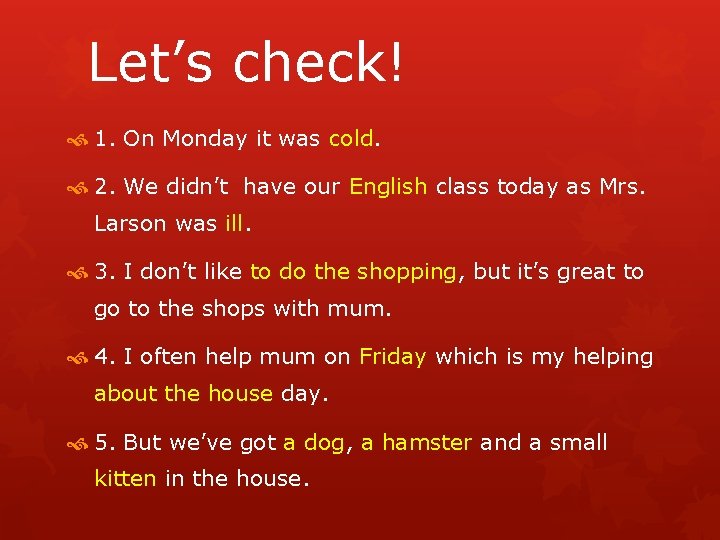 Let’s check!

1. On Monday it was cold.

2. We didn’t have our English class today as Mrs. Larson was ill.

3. I don’t like to do the shopping, but it’s great to go to the shops with mum.

4. I often help mum on Friday which is my helping about the house day.

5. But we’ve got a dog, a hamster and a small kitten in the house.